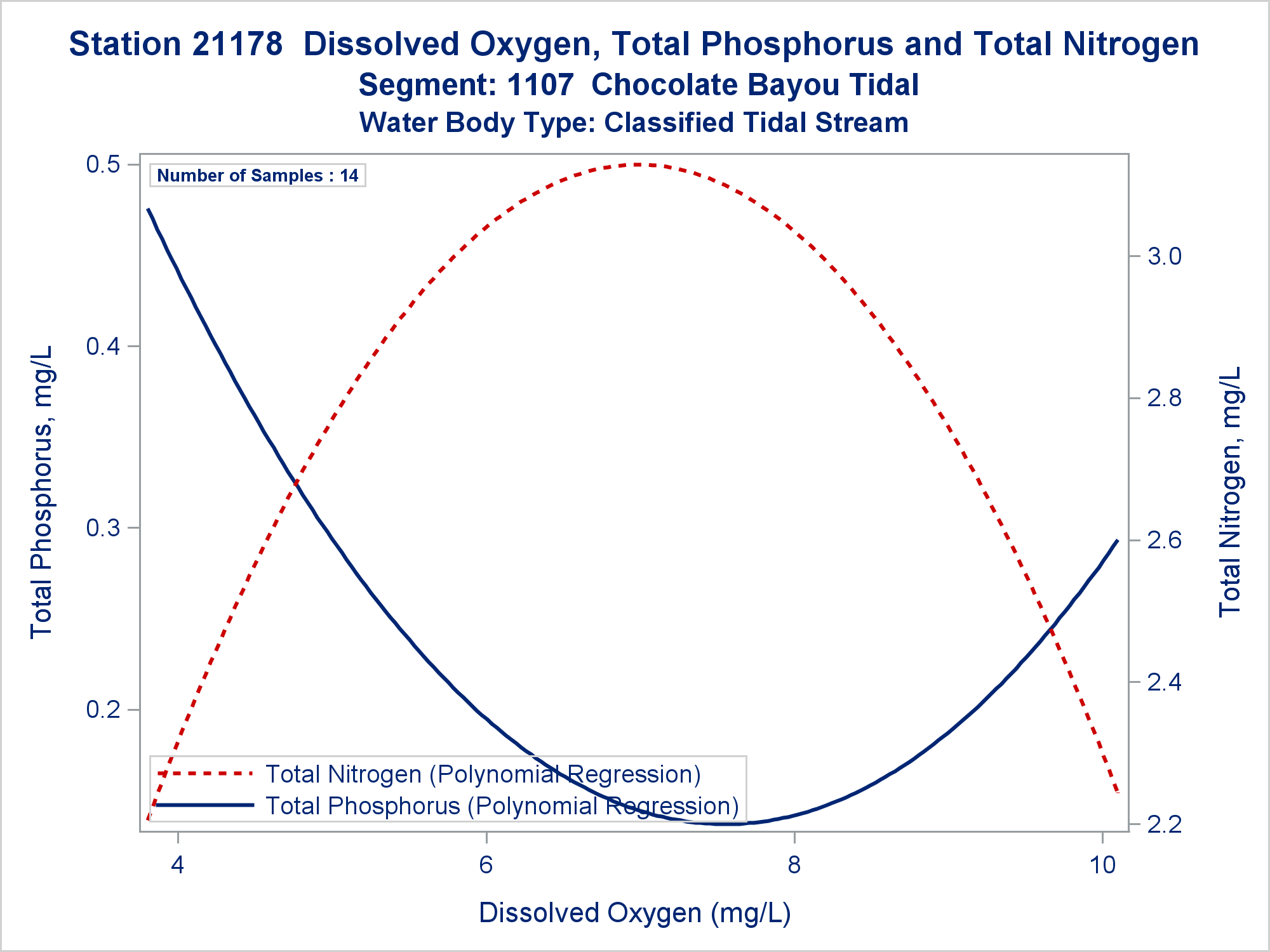 Station 21178 Dissolved Oxygen, Total Phosphorus and Total Nitrogen
Segment: 1107 Chocolate Bayou Tidal
Water Body Type: Classified Tidal Stream

Number of Samples : 14

Total Phosphorus, mg/L
0.5
0.4
0.3
0.2

Total Nitrogen, mg/L
3.0
2.8
2.6
2.4
2.2

Total Nitrogen (Polynomial Regression)
Total Phosphorus (Polynomial Regression)

4
6
8
10

Dissolved Oxygen (mg/L)